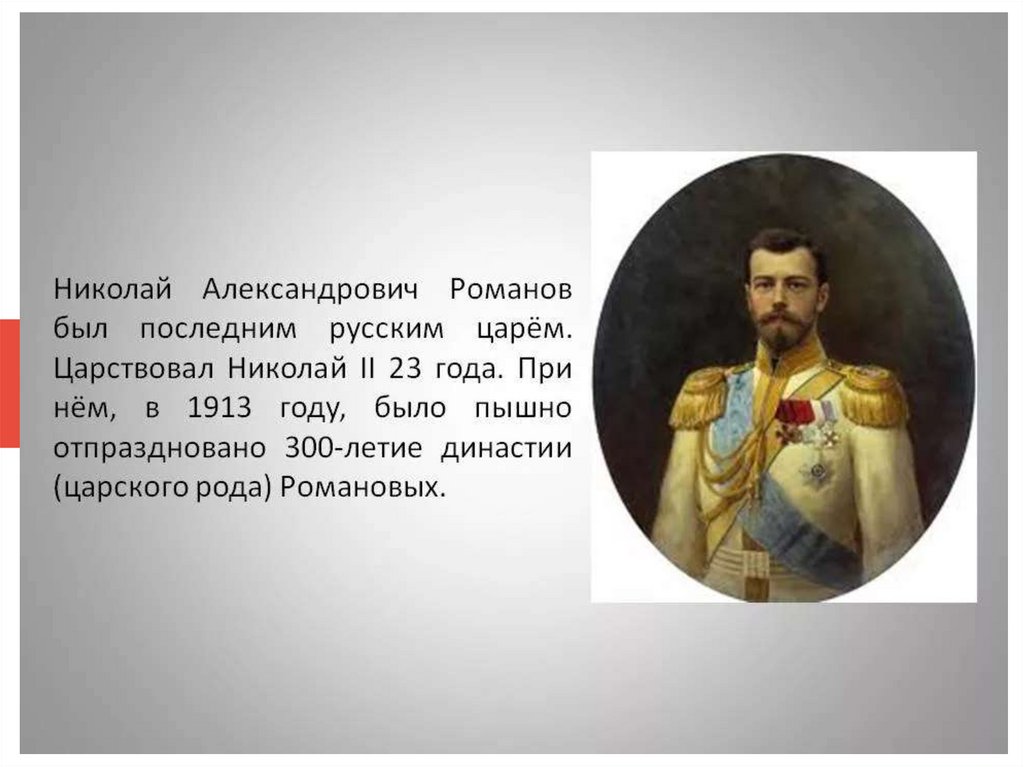 Николай Александрович Романов был последним русским царём. Царствовал Николай II 23 года. При нём, в 1913 году, было пышно отпраздновано 300-летие династии (царского рода) Романовых.